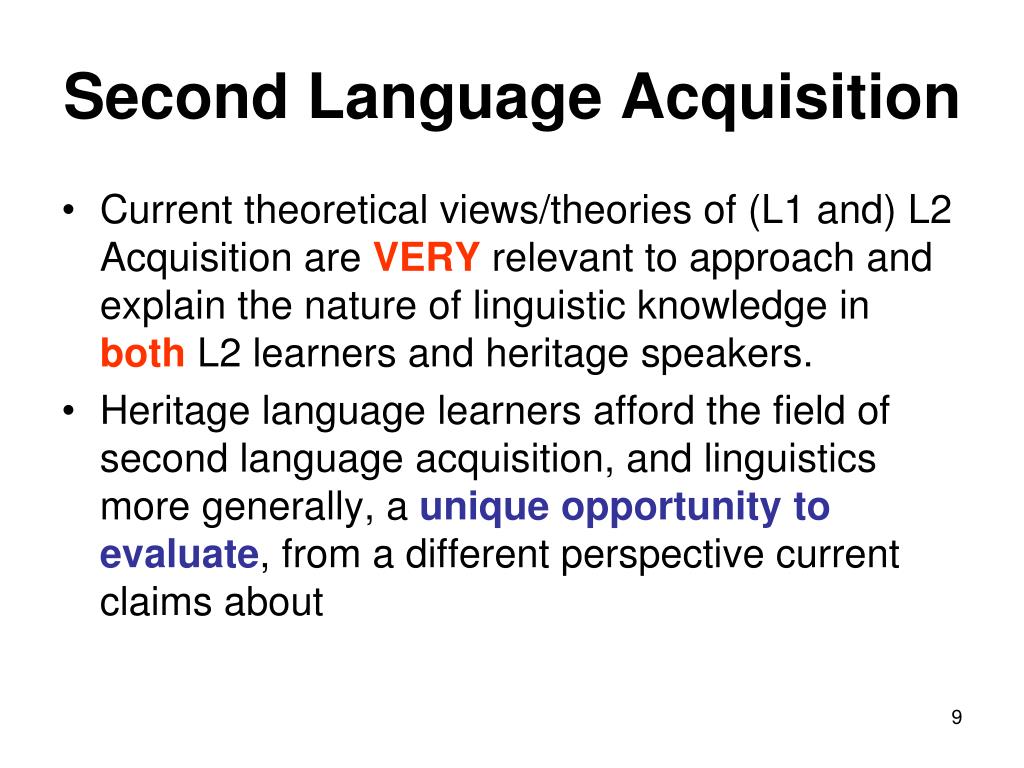 Second Language Acquisition

• Current theoretical views/theories of (L1 and) L2 Acquisition are VERY relevant to approach and explain the nature of linguistic knowledge in both L2 learners and heritage speakers.
• Heritage language learners afford the field of second language acquisition, and linguistics more generally, a unique opportunity to evaluate, from a different perspective current claims about

9